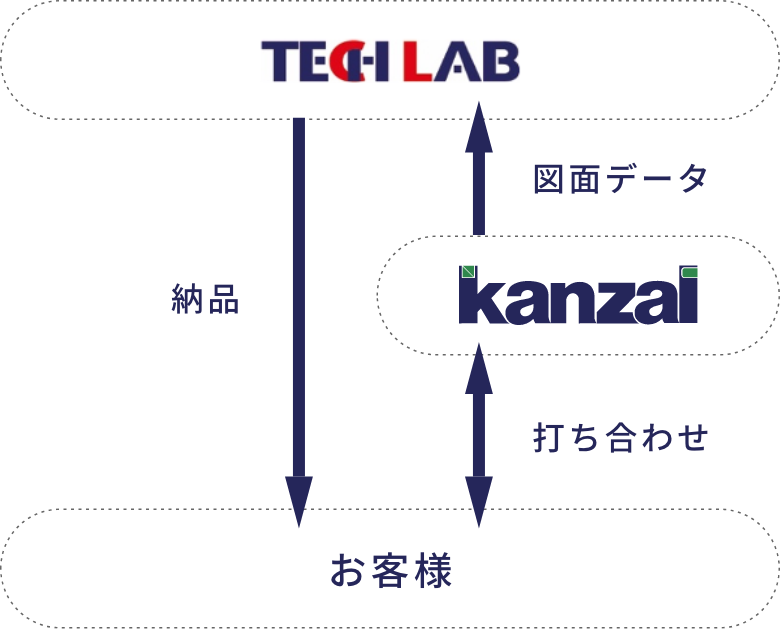 TECH LAB

図面データ

納品

kanzai

打ち合わせ

お客様